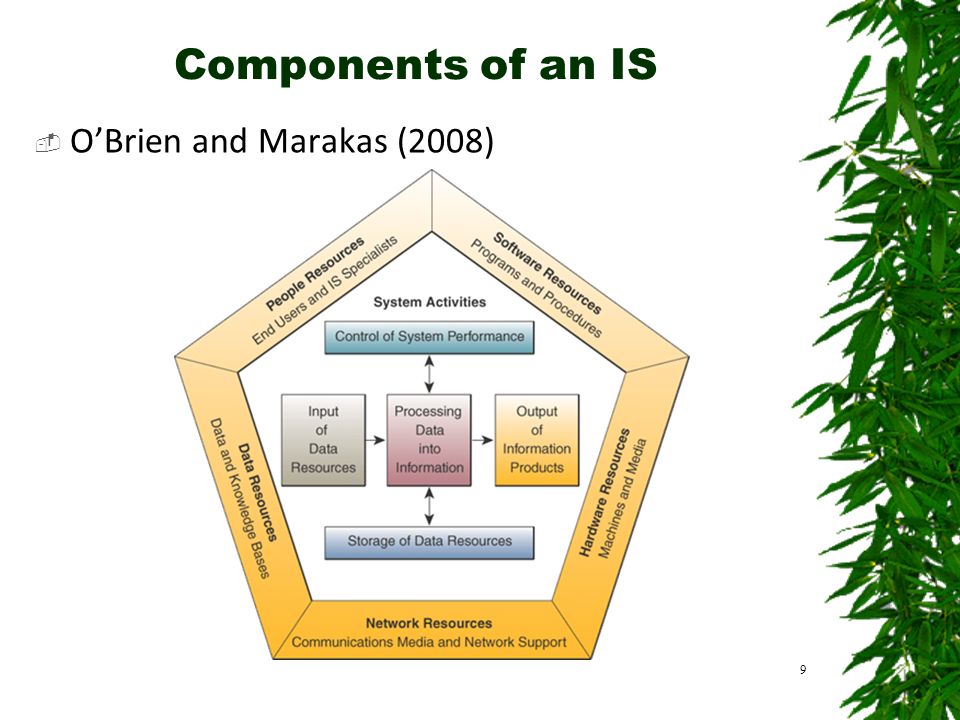 Components of an IS

O’Brien and Marakas (2008)

People Resources
End Users and IS Specialists

Software Resources
Programs and Procedures

System Activities

Control of System Performance

Input of Data Resources

Processing Data into Information

Output of Information Products

Storage of Data Resources

Data Resources
Data and Knowledge Bases

Hardware Resources
Machines and Media

Network Resources
Communications Media and Network Support

9